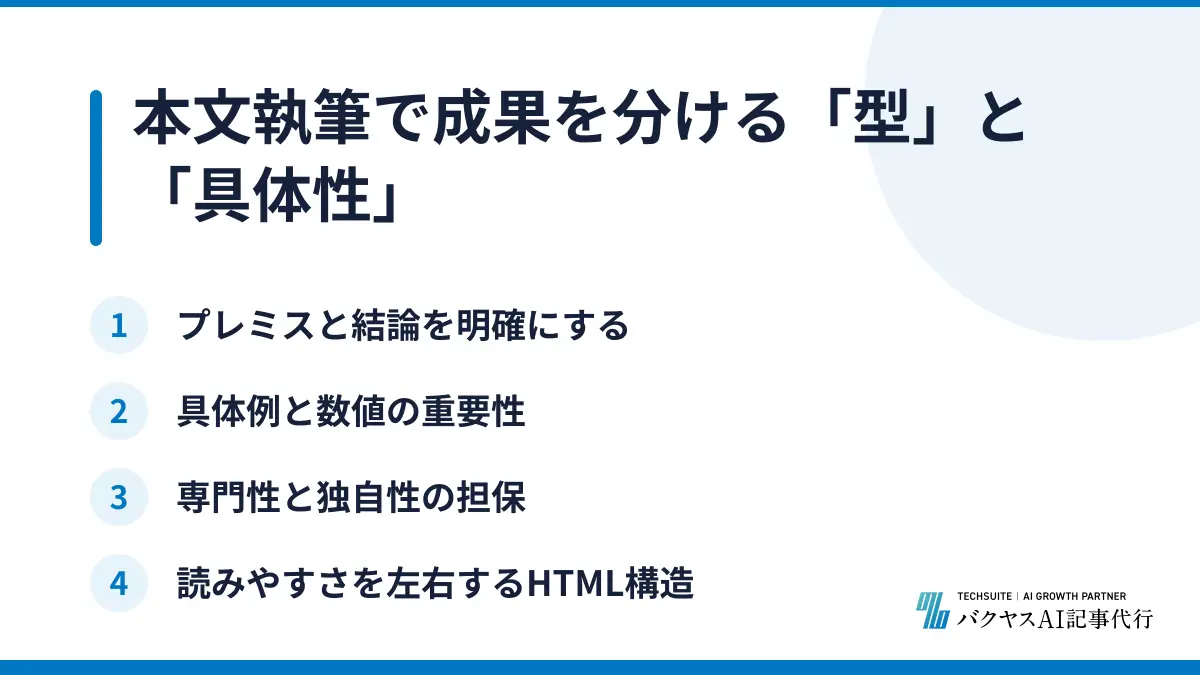 本文執筆で成果を分ける「型」と「具体性」

1 プレミスと結論を明確にする

2 具体例と数値の重要性

3 専門性と独自性の担保

4 読みやすさを左右するHTML構造

TECHSUITE | AI GROWTH PARTNER
バクヤスAI記事代行